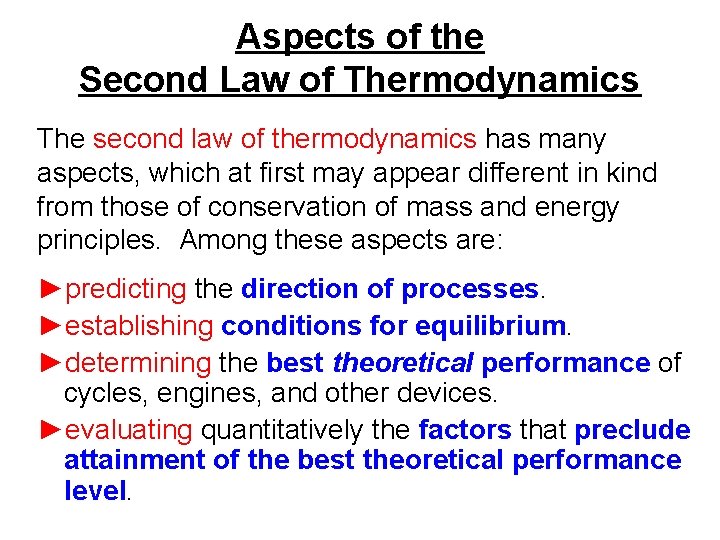 Aspects of the
Second Law of Thermodynamics

The second law of thermodynamics has many aspects, which at first may appear different in kind from those of conservation of mass and energy principles. Among these aspects are:

►predicting the direction of processes.

►establishing conditions for equilibrium.

►determining the best theoretical performance of cycles, engines, and other devices.

►evaluating quantitatively the factors that preclude attainment of the best theoretical performance level.